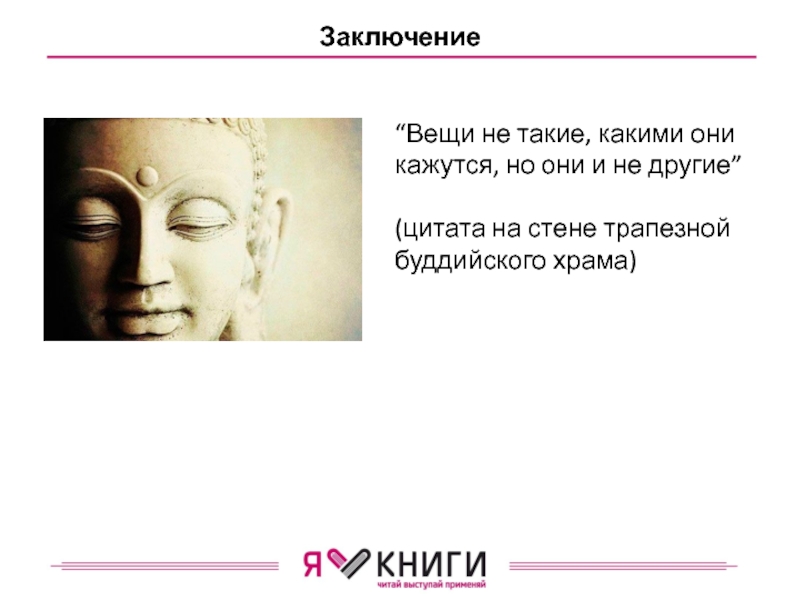 Заключение

“Вещи не такие, какими они кажутся, но они и не другие”

(цитата на стене трапезной буддийского храма)

Я КНИГИ
читай выступай применяй